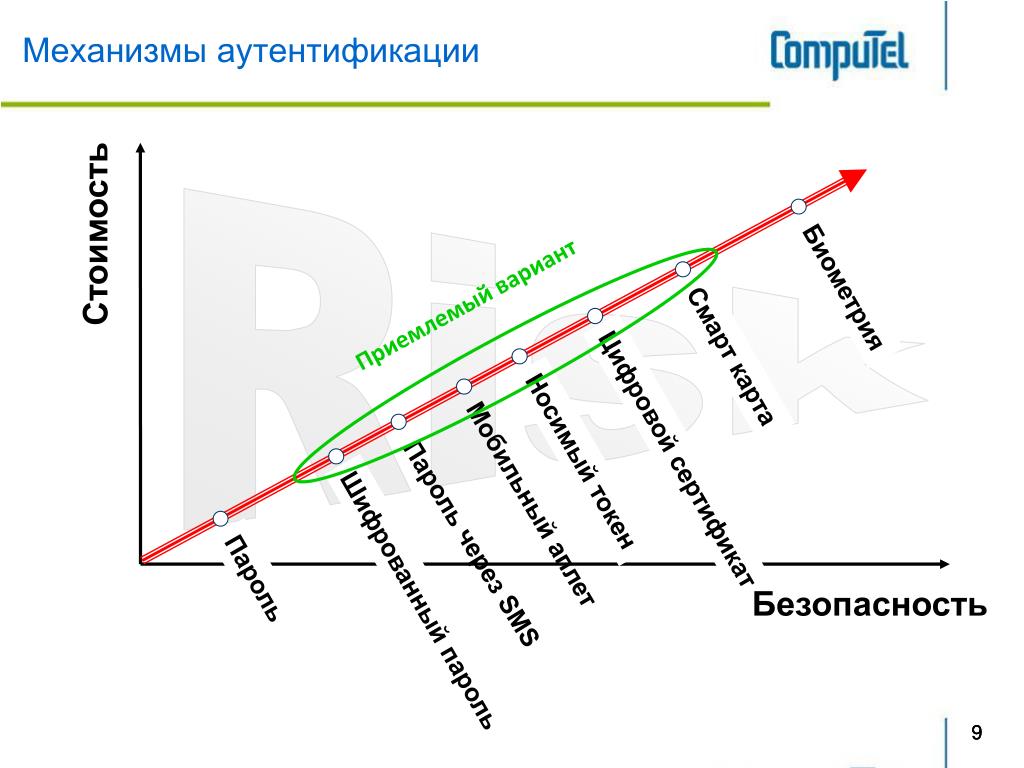 Механизмы аутентификации

CompuTel

Стоимость

Risk

Приемлемый вариант

Пароль

Шифрованный пароль

Пароль через SMS

Мобильный аплет

Носимый токен

Цифровой сертификат

Смарт карта

Биометрия

Безопасность

9